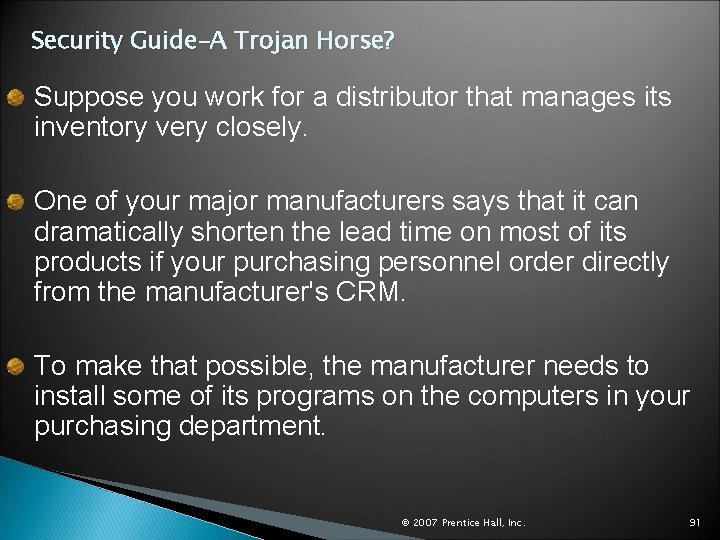 Security Guide–A Trojan Horse?

Suppose you work for a distributor that manages its inventory very closely.

One of your major manufacturers says that it can dramatically shorten the lead time on most of its products if your purchasing personnel order directly from the manufacturer's CRM.

To make that possible, the manufacturer needs to install some of its programs on the computers in your purchasing department.

© 2007 Prentice Hall, Inc.

91